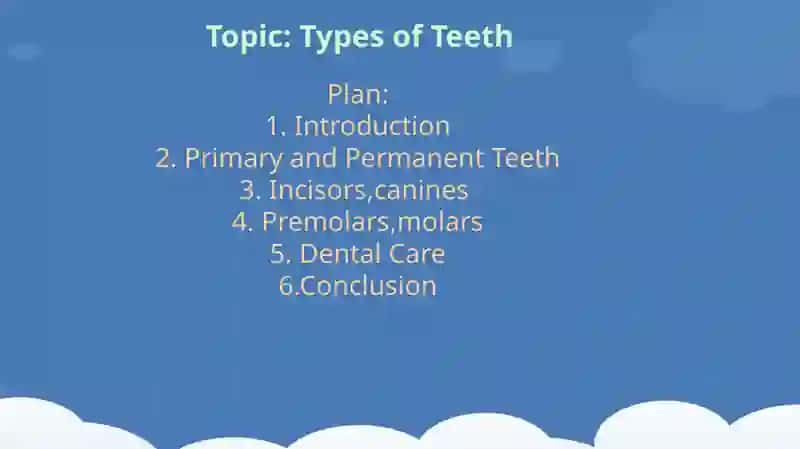 Topic: Types of Teeth

Plan:
1. Introduction
2. Primary and Permanent Teeth
3. Incisors,canines
4. Premolars,molars
5. Dental Care
6.Conclusion